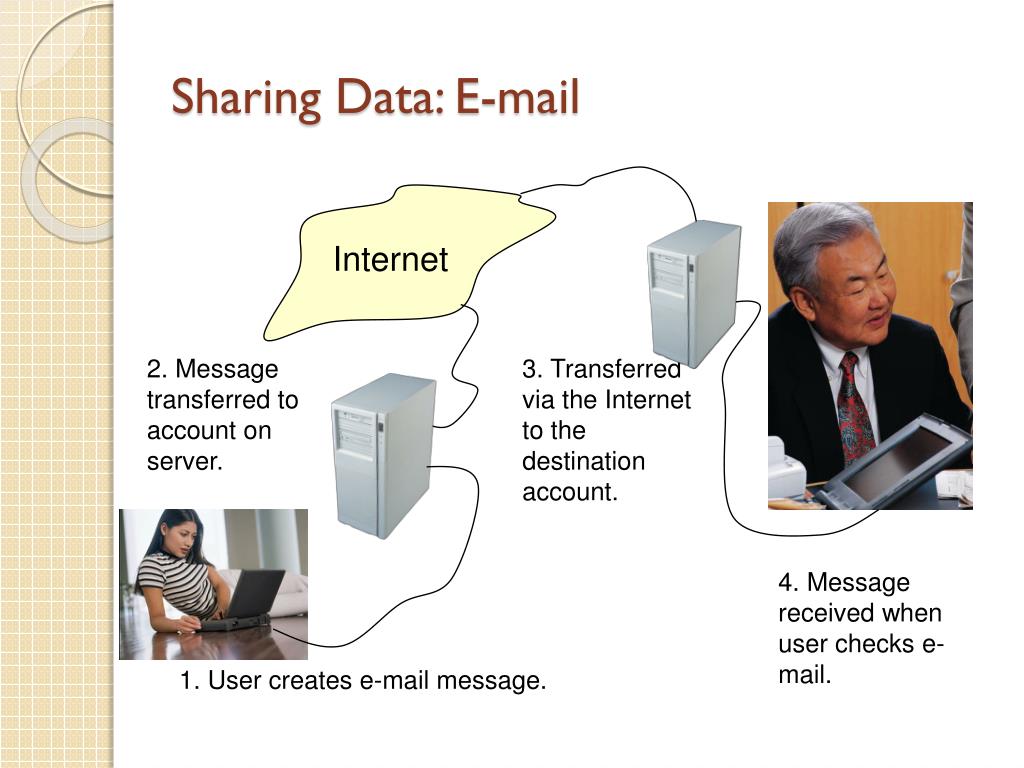 Sharing Data: E-mail

Internet

2. Message transferred to account on server.

3. Transferred via the Internet to the destination account.

4. Message received when user checks e-mail.

1. User creates e-mail message.